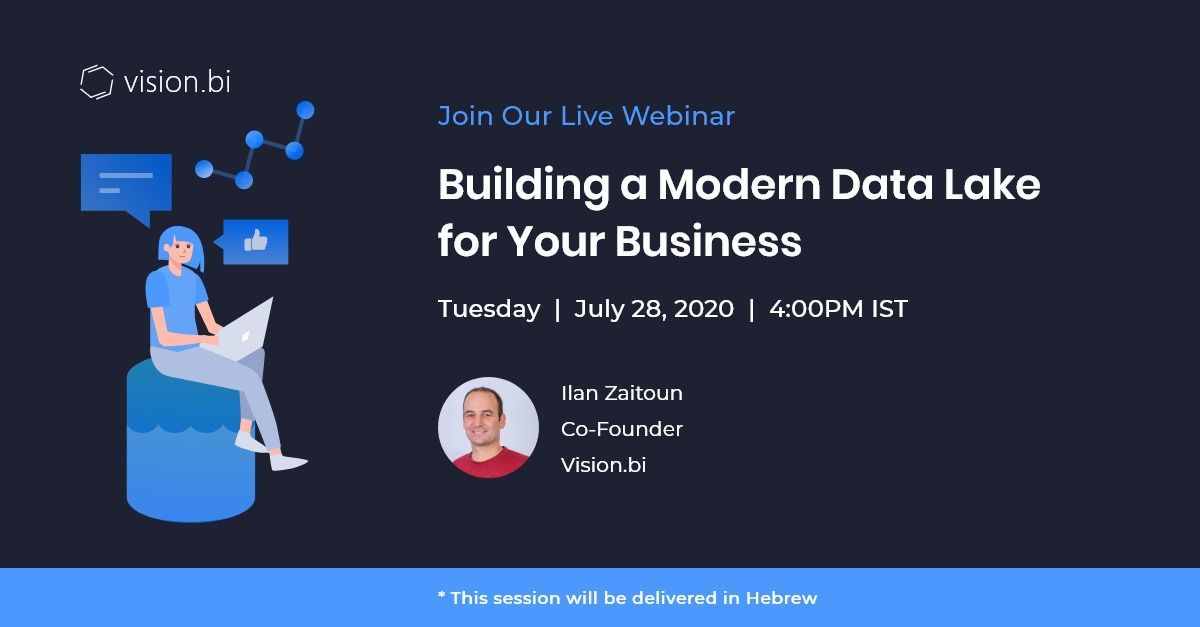 vision.bi

Join Our Live Webinar

Building a Modern Data Lake for Your Business

Tuesday | July 28, 2020 | 4:00PM IST

Ilan Zaitoun
Co-Founder
Vision.bi

* This session will be delivered in Hebrew